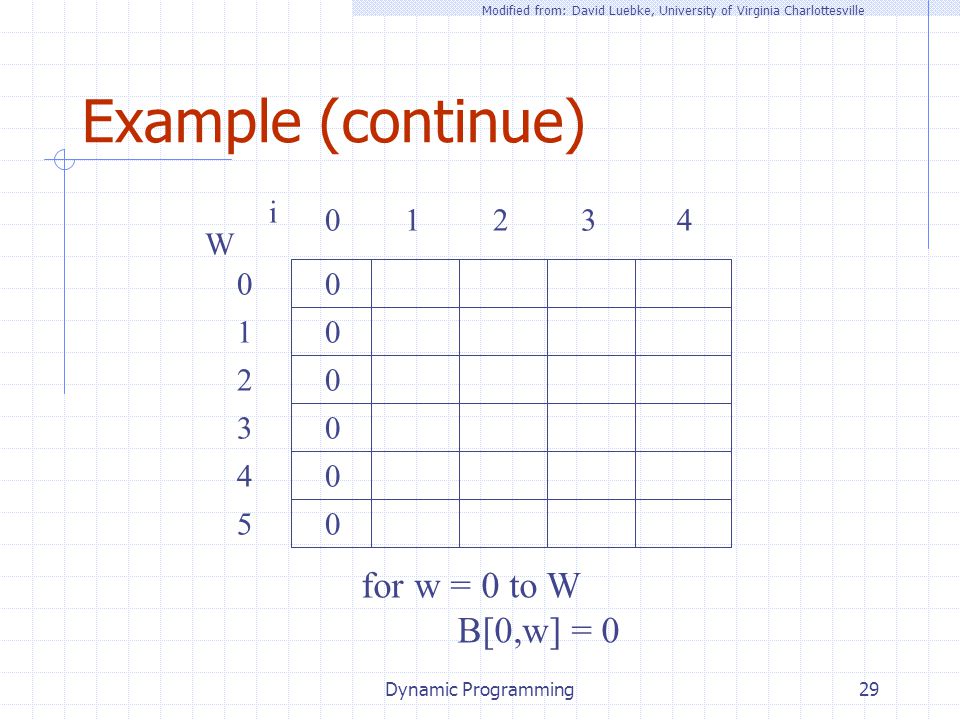 Modified from: David Luebke, University of Virginia Charlottesville

Example (continue)

| W \ i | 0 | 1 | 2 | 3 | 4 |
|---|---|---|---|---|---|
| 0 | 0 | | | | |
| 1 | 0 | | | | |
| 2 | 0 | | | | |
| 3 | 0 | | | | |
| 4 | 0 | | | | |
| 5 | 0 | | | | |

for w = 0 to W
B[0,w] = 0

Dynamic Programming

29